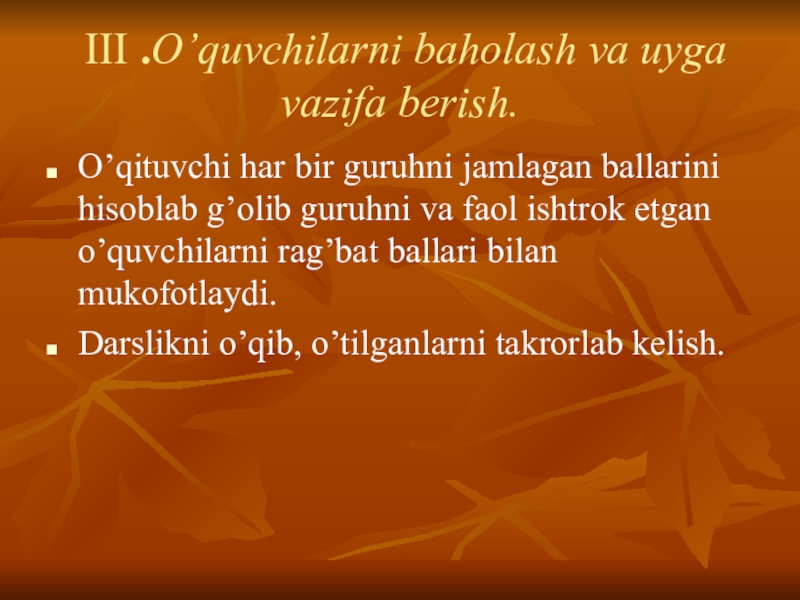 III .O’quvchilarni baholash va uyga vazifa berish.

- O’qituvchi har bir guruhni jamlagan ballarini hisoblab g’olib guruhni va faol ishtrok etgan o’quvchilarni rag’bat ballari bilan mukofotlaydi.
- Darslikni o’qib, o’tilganlarni takrorlab kelish.